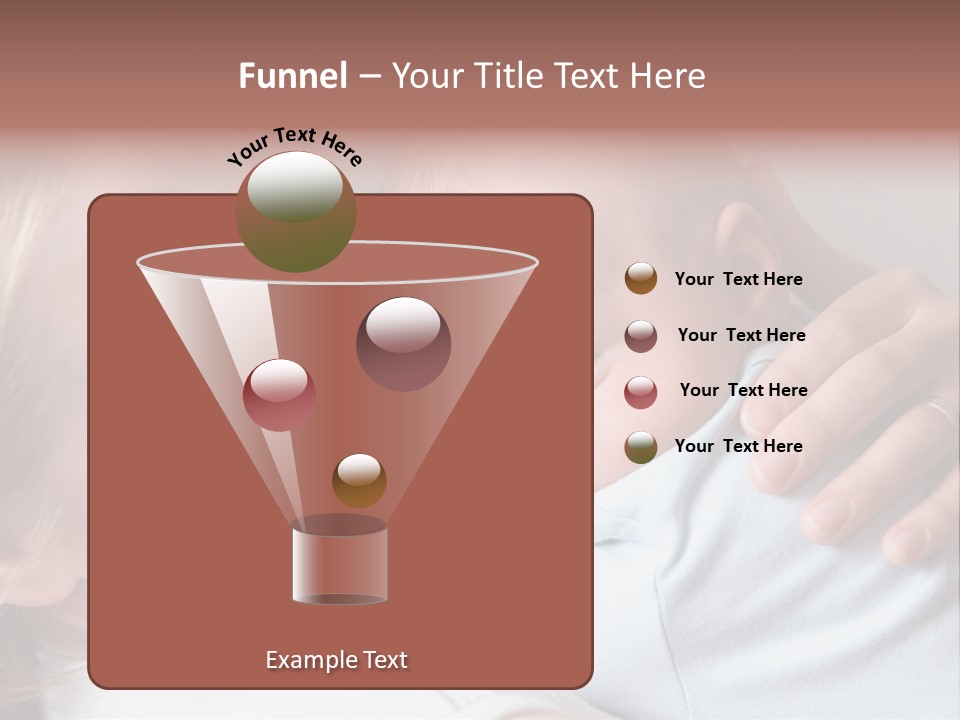 Funnel – Your Title Text Here

Your Text Here

Your Text Here

Your Text Here

Your Text Here

Your Text Here

Example Text